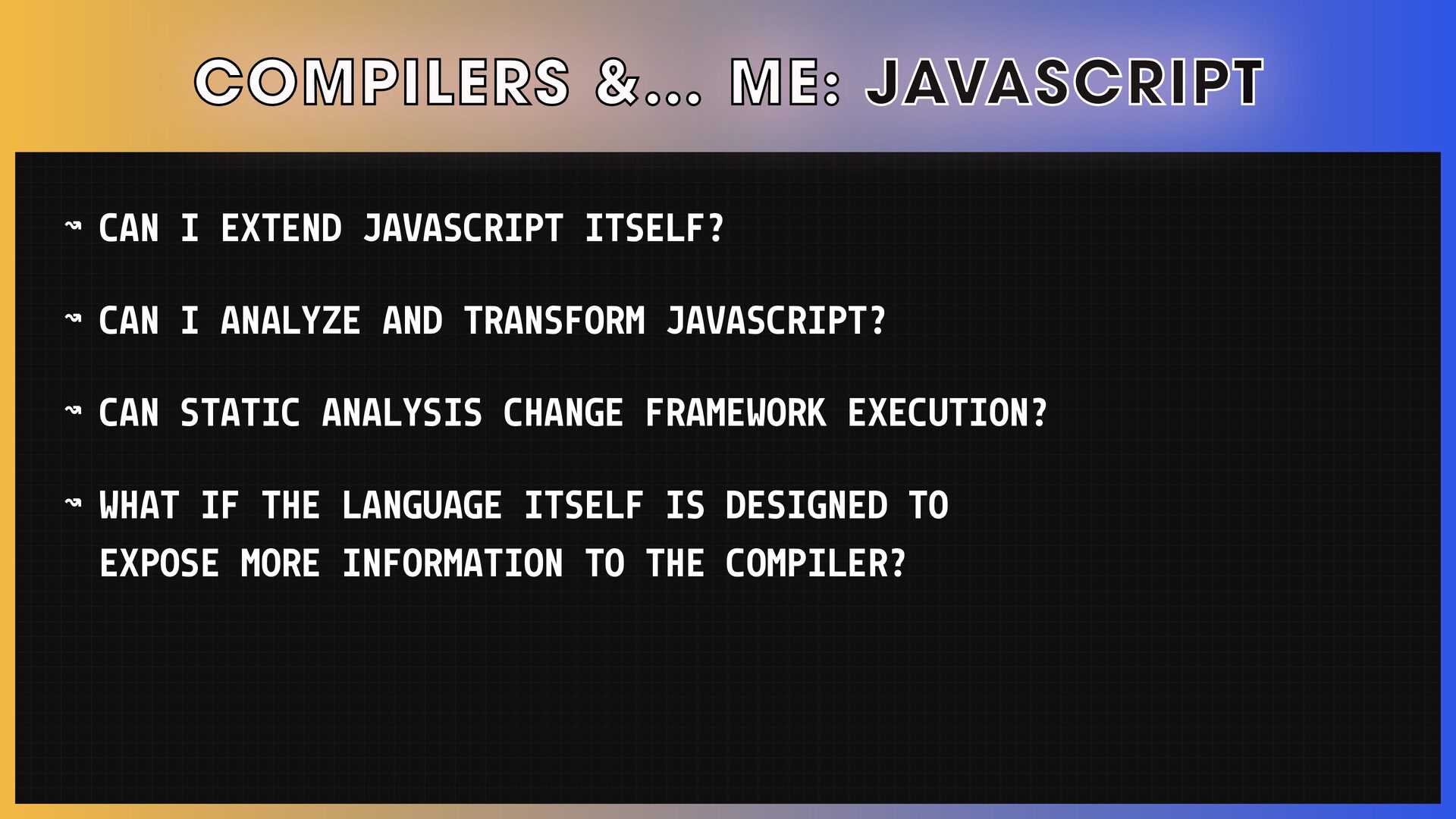 COMPILERS &... ME: JAVASCRIPT

↝ CAN I EXTEND JAVASCRIPT ITSELF?

↝ CAN I ANALYZE AND TRANSFORM JAVASCRIPT?

↝ CAN STATIC ANALYSIS CHANGE FRAMEWORK EXECUTION?

↝ WHAT IF THE LANGUAGE ITSELF IS DESIGNED TO EXPOSE MORE INFORMATION TO THE COMPILER?